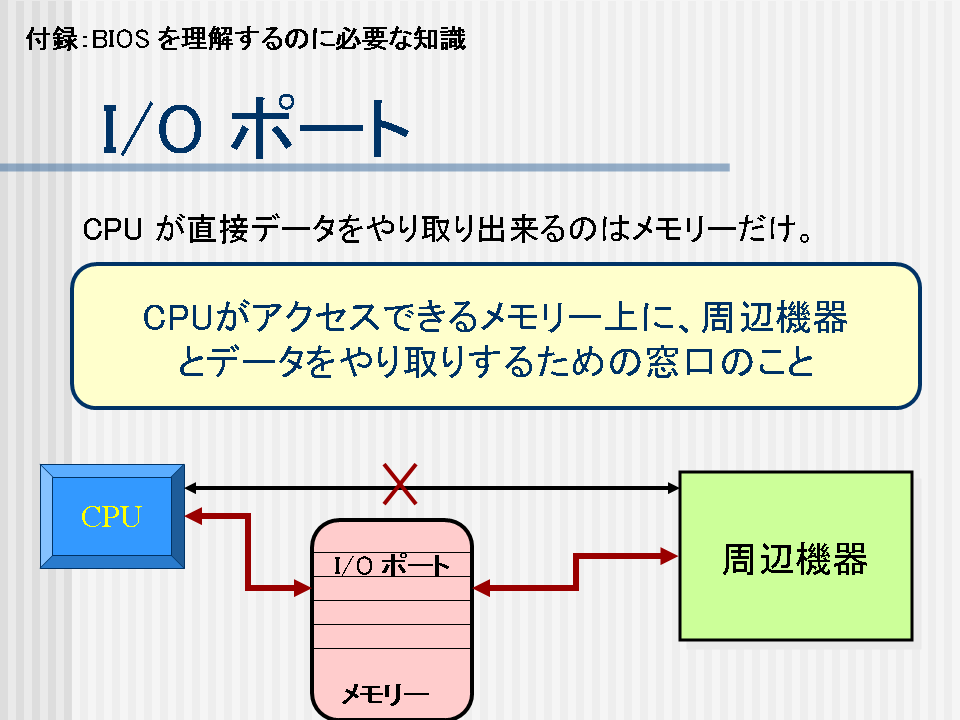 付録:BIOS を理解するのに必要な知識

I/O ポート

CPU が直接データをやり取り出来るのはメモリーだけ。

CPUがアクセスできるメモリー上に、周辺機器とデータをやり取りするための窓口のこと

CPU

I/O ポート

メモリー

周辺機器